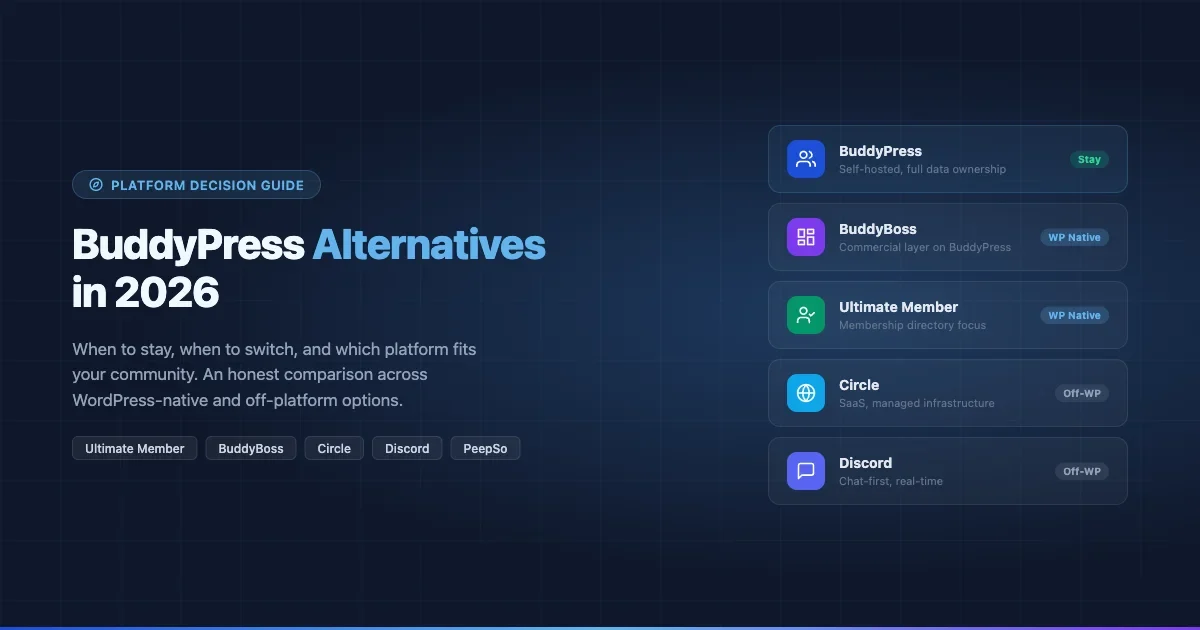 PLATFORM DECISION GUIDE

BuddyPress Alternatives in 2026

When to stay, when to switch, and which platform fits your community. An honest comparison across WordPress-native and off-platform options.

Ultimate Member BuddyBoss Circle Discord PeepSo

BuddyPress
Self-hosted, full data ownership
Stay

BuddyBoss
Commercial layer on BuddyPress
WP Native

Ultimate Member
Membership directory focus
WP Native

Circle
SaaS, managed infrastructure
Off-WP

Discord
Chat-first, real-time
Off-WP